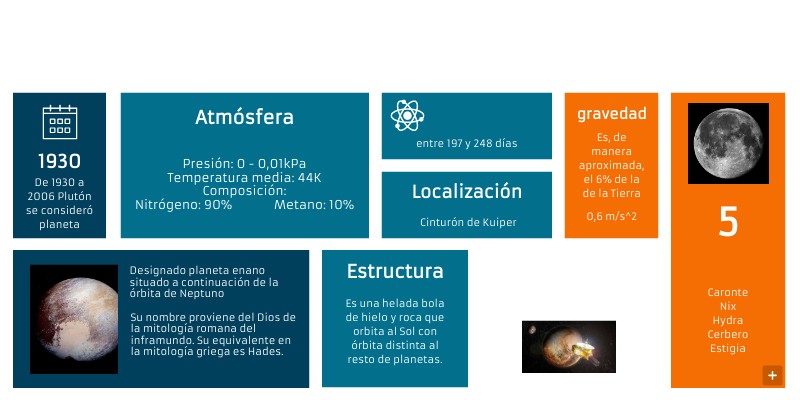 1930

De 1930 a 2006 Plutón se consideró planeta

Atmósfera

Presión: 0 - 0,01kPa
Temperatura media: 44K
Composición:
Nitrógeno: 90% Metano: 10%

entre 197 y 248 días

Localización

Cinturón de Kuiper

gravedad

Es, de manera aproximada, el 6% de la de la Tierra

0,6 m/s^2

5

Caronte
Nix
Hydra
Cerbero
Estigia

+

Designado planeta enano situado a continuación de la órbita de Neptuno

Su nombre proviene del Dios de la mitología romana del inframundo. Su equivalente en la mitología griega es Hades.

Estructura

Es una helada bola de hielo y roca que orbita al Sol con órbita distinta al resto de planetas.